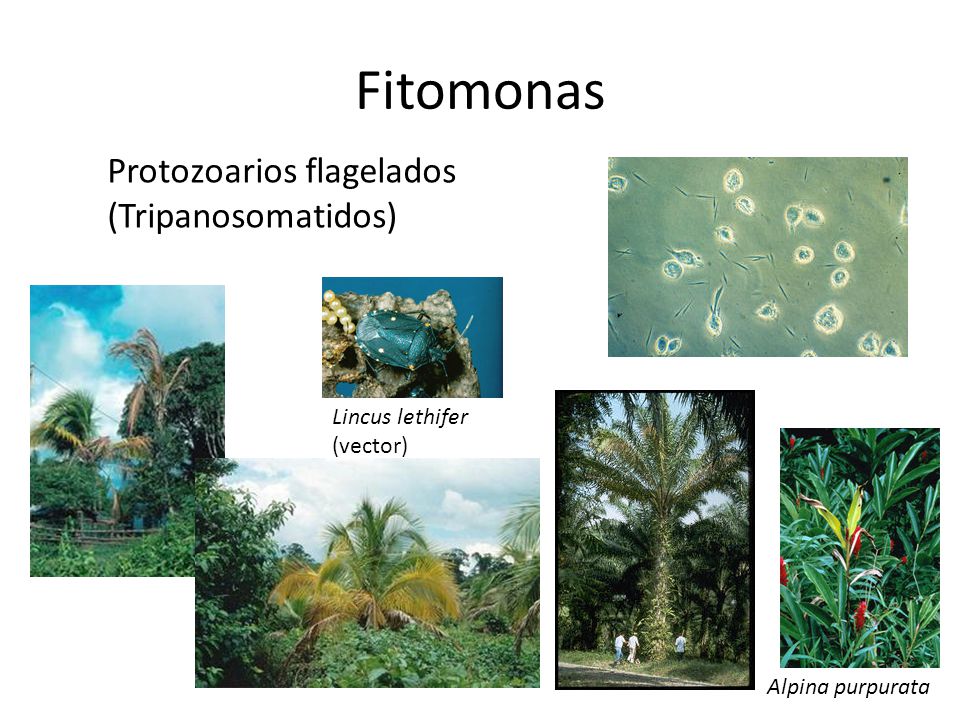 Fitomonas

Protozoarios flagelados (Tripanosomatidos)

Lincus lethifer (vector)

Alpina purpurata